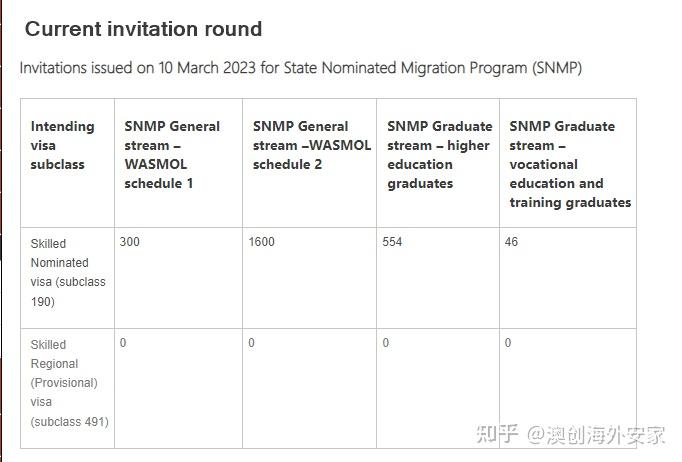 Current invitation round

Invitations issued on 10 March 2023 for State Nominated Migration Program (SNMP)

| Intending visa subclass | SNMP General stream – WASMOL schedule 1 | SNMP General stream –WASMOL schedule 2 | SNMP Graduate stream – higher education graduates | SNMP Graduate stream – vocational education and training graduates |
|---|---|---|---|---|
| Skilled Nominated visa (subclass 190) | 300 | 1600 | 554 | 46 |
| Skilled Regional (Provisional) visa (subclass 491) | 0 | 0 | 0 | 0 |

知乎 @澳创海外安家